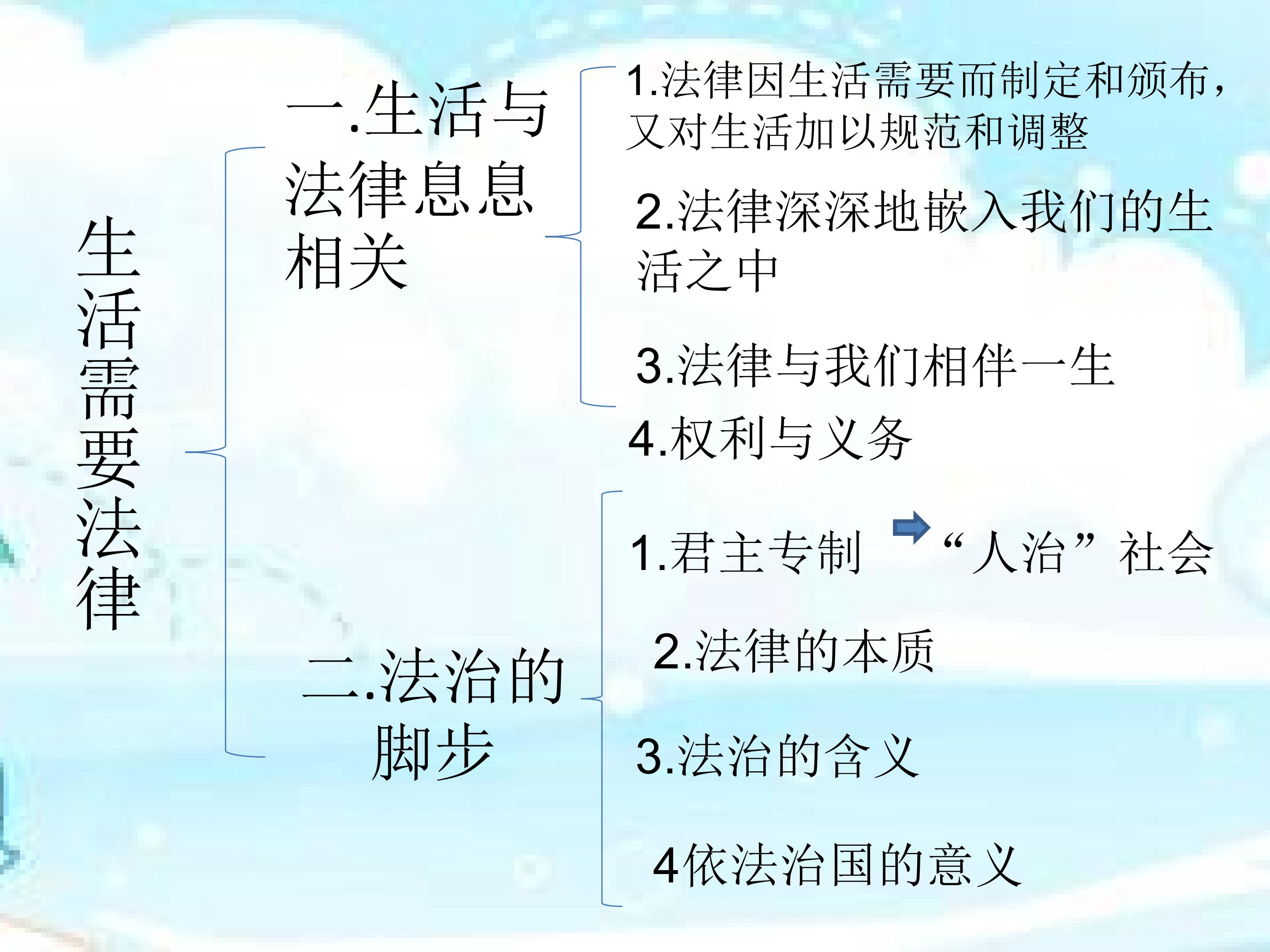 生活需要法律

一.生活与法律息息相关

1.法律因生活需要而制定和颁布，又对生活加以规范和调整

2.法律深深地嵌入我们的生活之中

3.法律与我们相伴一生

4.权利与义务

二.法治的脚步

1.君主专制 “人治”社会

2.法律的本质

3.法治的含义

4依法治国的意义